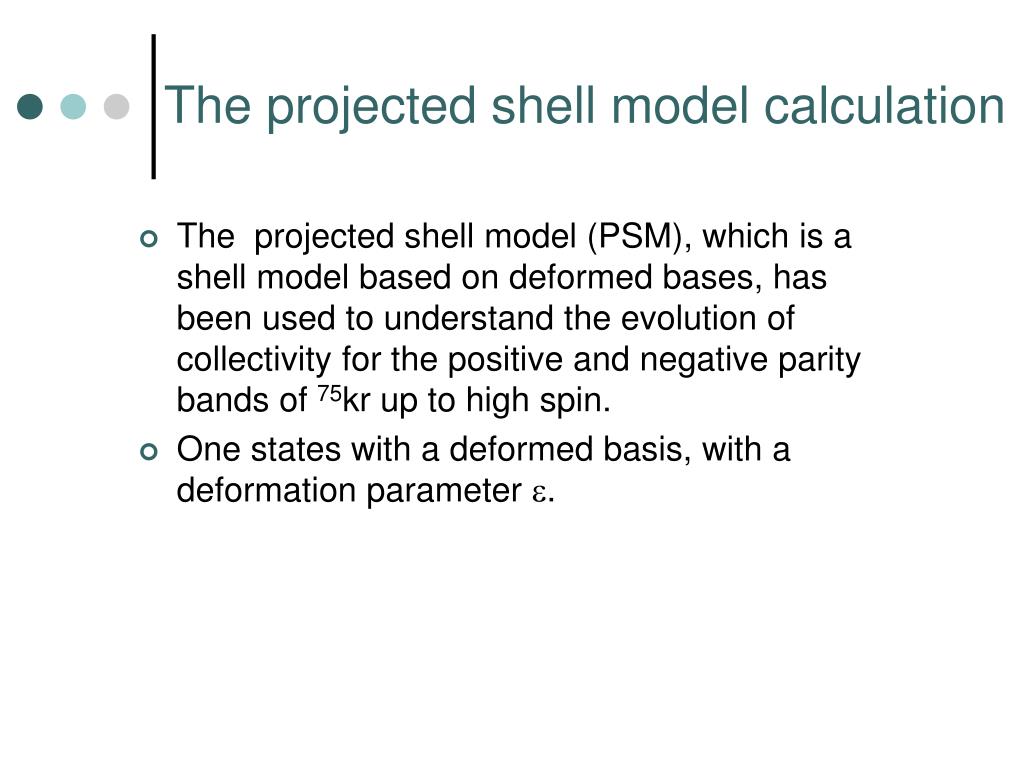 The projected shell model calculation

The projected shell model (PSM), which is a shell model based on deformed bases, has been used to understand the evolution of collectivity for the positive and negative parity bands of $^{75}$kr up to high spin.

One states with a deformed basis, with a deformation parameter $\varepsilon$.